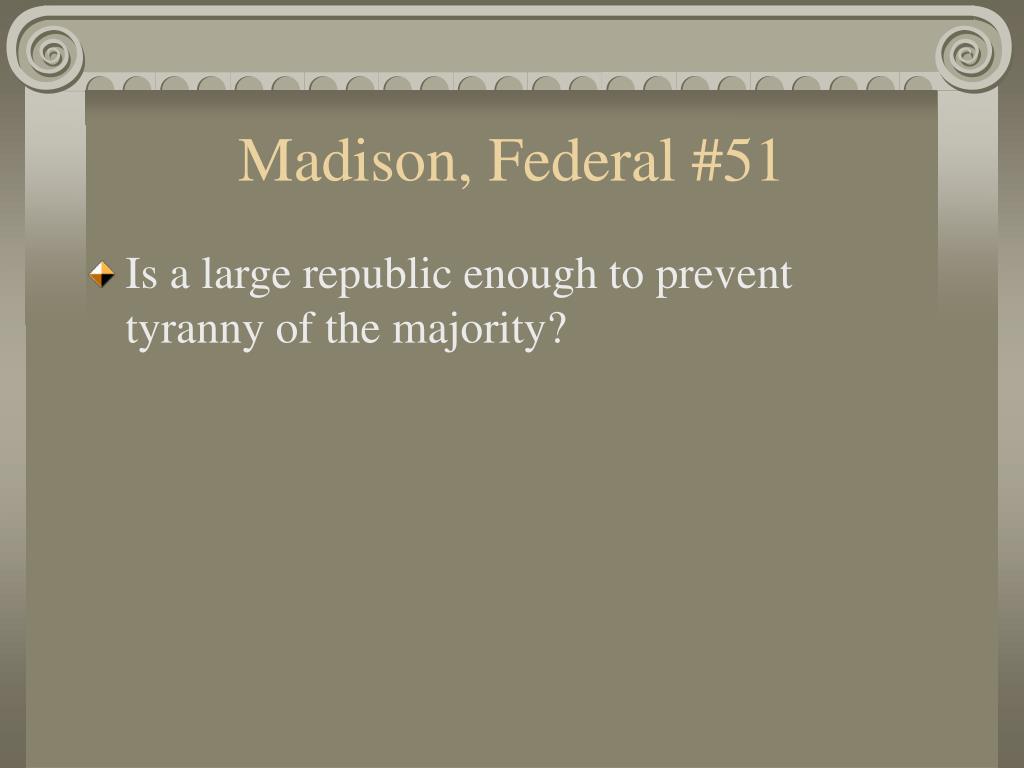 Madison, Federal #51

Is a large republic enough to prevent tyranny of the majority?